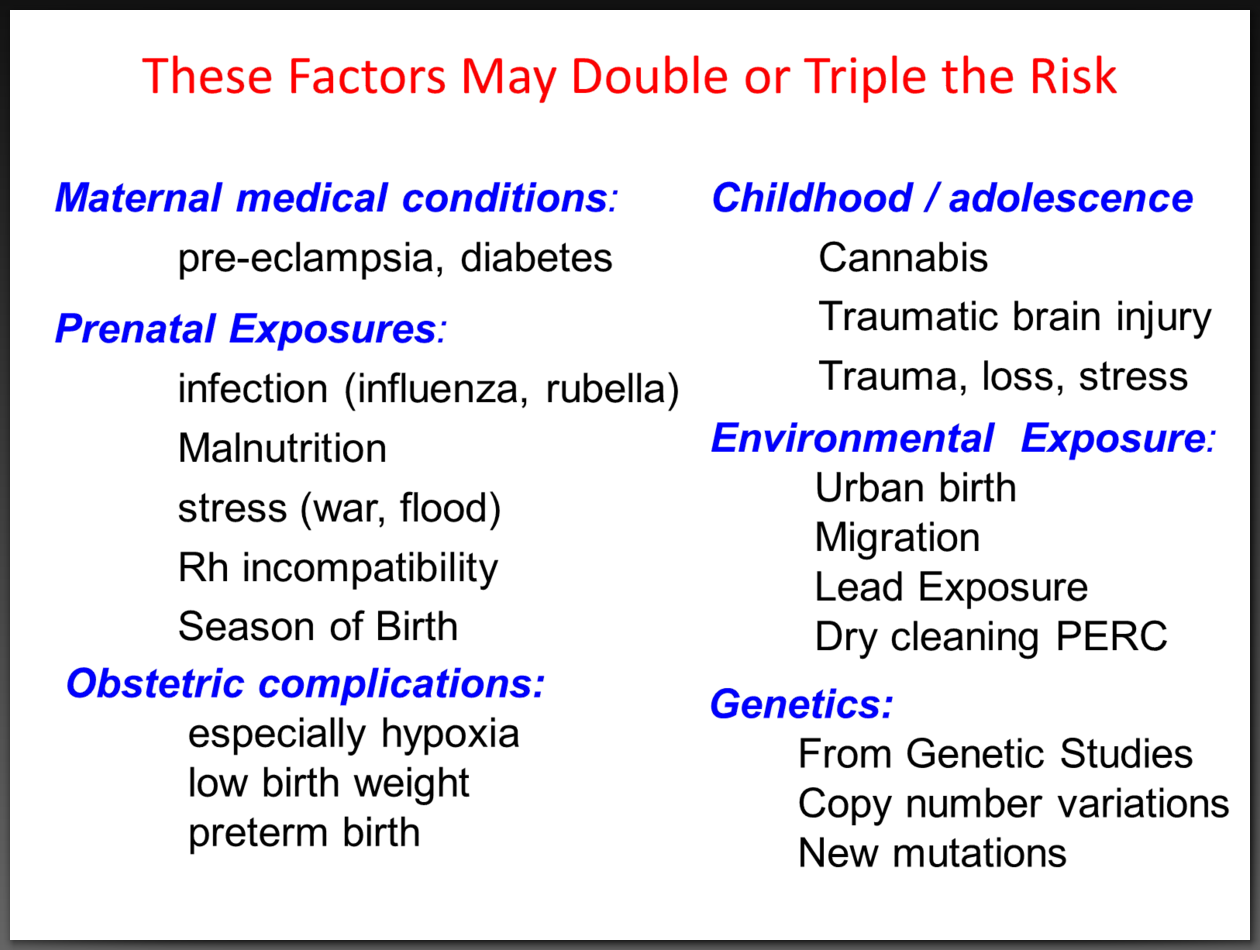 These Factors May Double or Triple the Risk

Maternal medical conditions:
pre-eclampsia, diabetes

Prenatal Exposures:
infection (influenza, rubella)
Malnutrition
stress (war, flood)
Rh incompatibility
Season of Birth

Obstetric complications:
especially hypoxia
low birth weight
preterm birth

Childhood / adolescence
Cannabis
Traumatic brain injury
Trauma, loss, stress

Environmental Exposure:
Urban birth
Migration
Lead Exposure
Dry cleaning PERC

Genetics:
From Genetic Studies
Copy number variations
New mutations